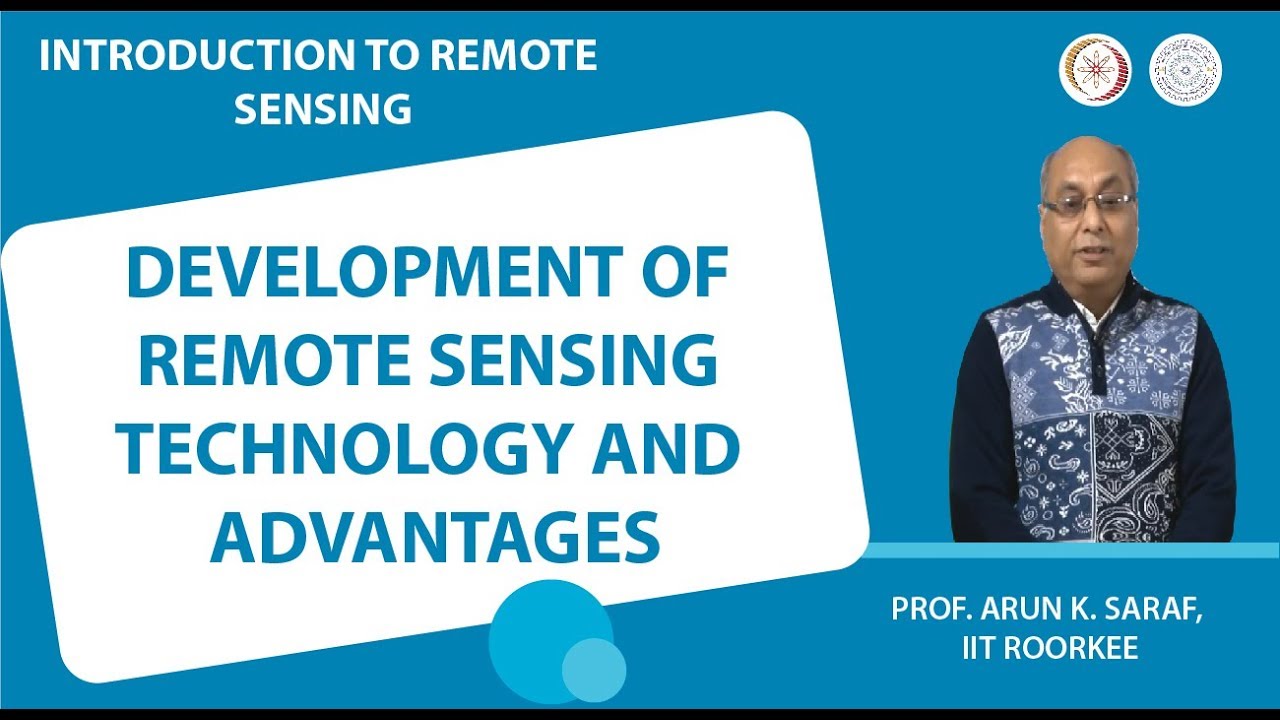 INTRODUCTION TO REMOTE SENSING

DEVELOPMENT OF REMOTE SENSING TECHNOLOGY AND ADVANTAGES

PROF. ARUN K. SARAF, IIT ROORKEE